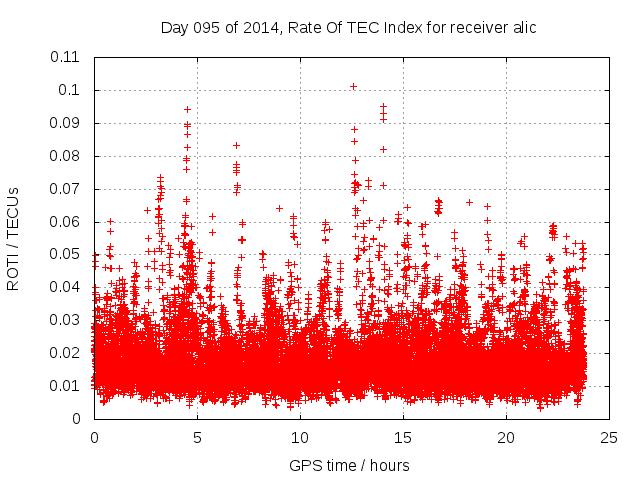 Day 095 of 2014, Rate Of TEC Index for receiver alic

ROTI / TECUs

0.11
0.1
0.09
0.08
0.07
0.06
0.05
0.04
0.03
0.02
0.01
0

0
5
10
15
20
25

GPS time / hours